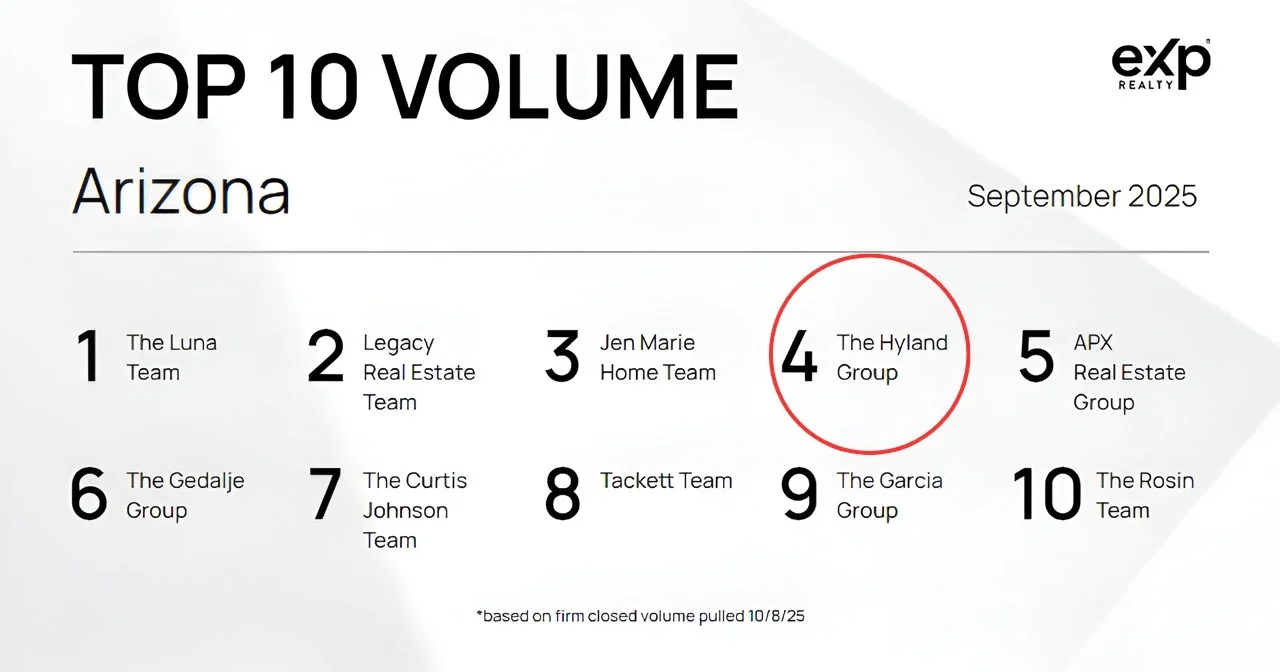 TOP 10 VOLUME

eXp REALTY

Arizona

September 2025

1 The Luna Team

2 Legacy Real Estate Team

3 Jen Marie Home Team

4 The Hyland Group

5 APX Real Estate Group

6 The Gedalje Group

7 The Curtis Johnson Team

8 Tackett Team

9 The Garcia Group

10 The Rosin Team

*based on firm closed volume pulled 10/8/25